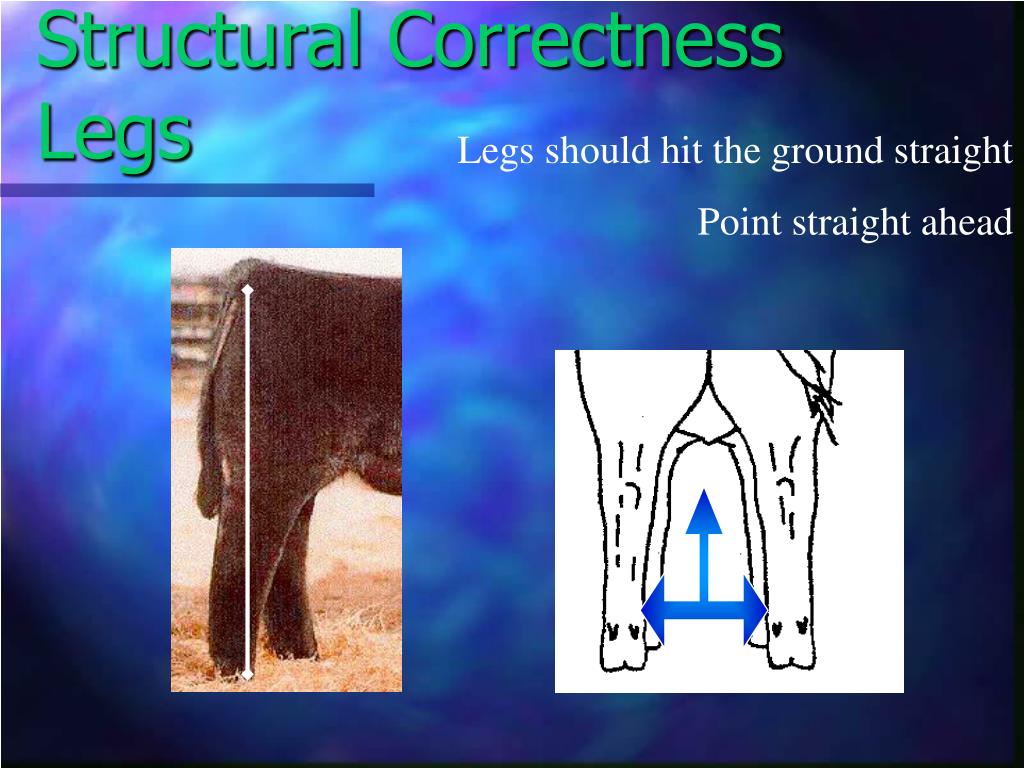 Structural Correctness
Legs

Legs should hit the ground straight

Point straight ahead